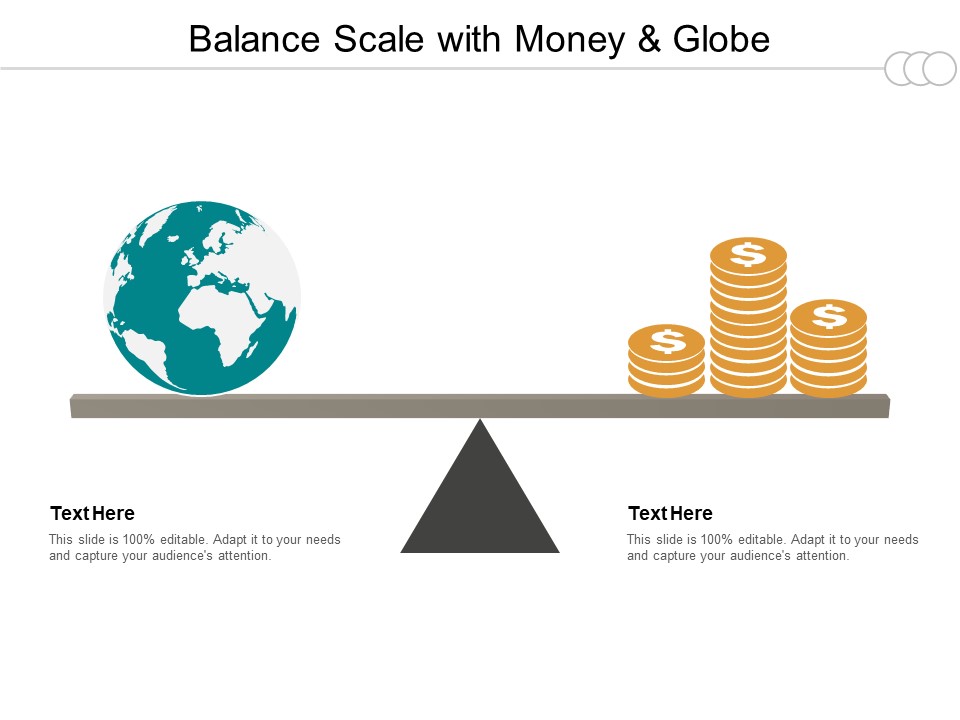 Balance Scale with Money & Globe

$
$
$

Text Here
This slide is 100% editable. Adapt it to your needs and capture your audience's attention.

Text Here
This slide is 100% editable. Adapt it to your needs and capture your audience's attention.